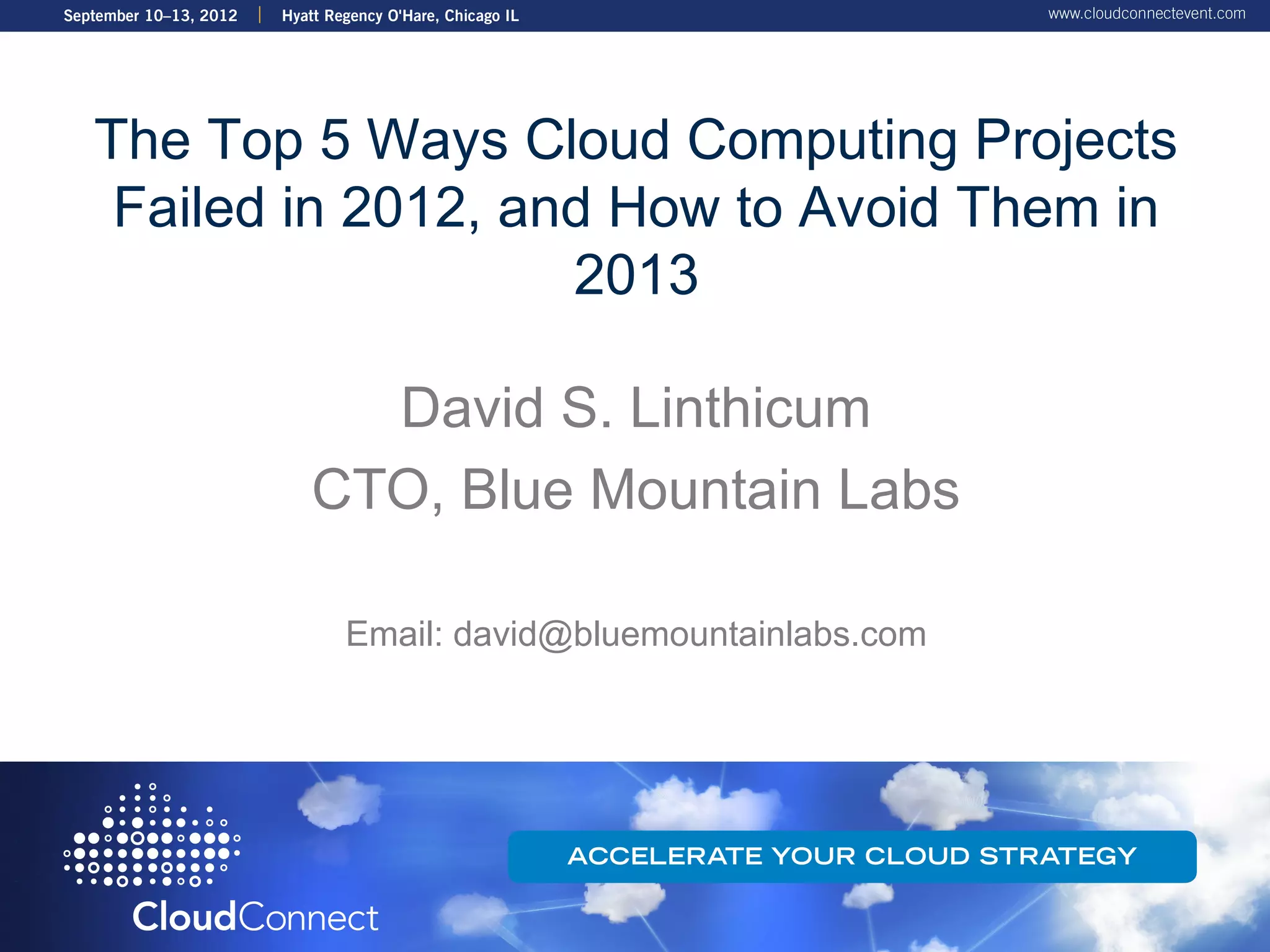 September 10–13, 2012 | Hyatt Regency O'Hare, Chicago IL

www.cloudconnectevent.com

The Top 5 Ways Cloud Computing Projects Failed in 2012, and How to Avoid Them in 2013

David S. Linthicum

CTO, Blue Mountain Labs

Email: david@bluemountainlabs.com

CloudConnect

ACCELERATE YOUR CLOUD STRATEGY